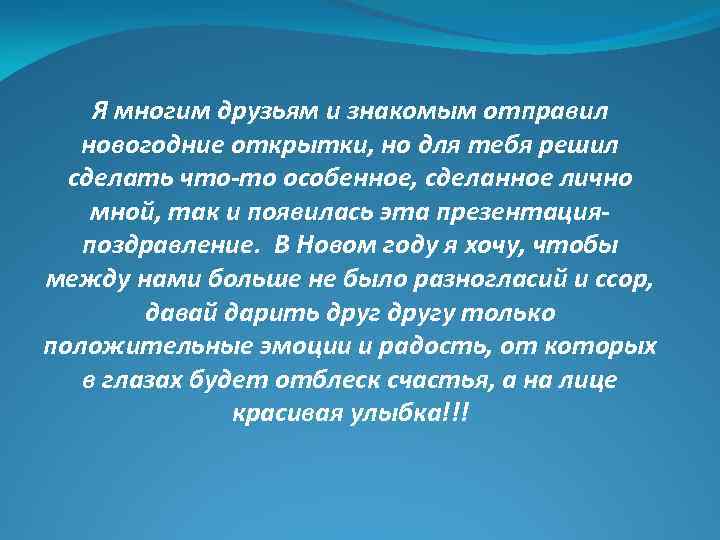 Я многим друзьям и знакомым отправил новогодние открытки, но для тебя решил сделать что-то особенное, сделанное лично мной, так и появилась эта презентация-поздравление. В Новом году я хочу, чтобы между нами больше не было разногласий и ссор, давай дарить друг другу только положительные эмоции и радость, от которых в глазах будет отблеск счастья, а на лице красивая улыбка!!!